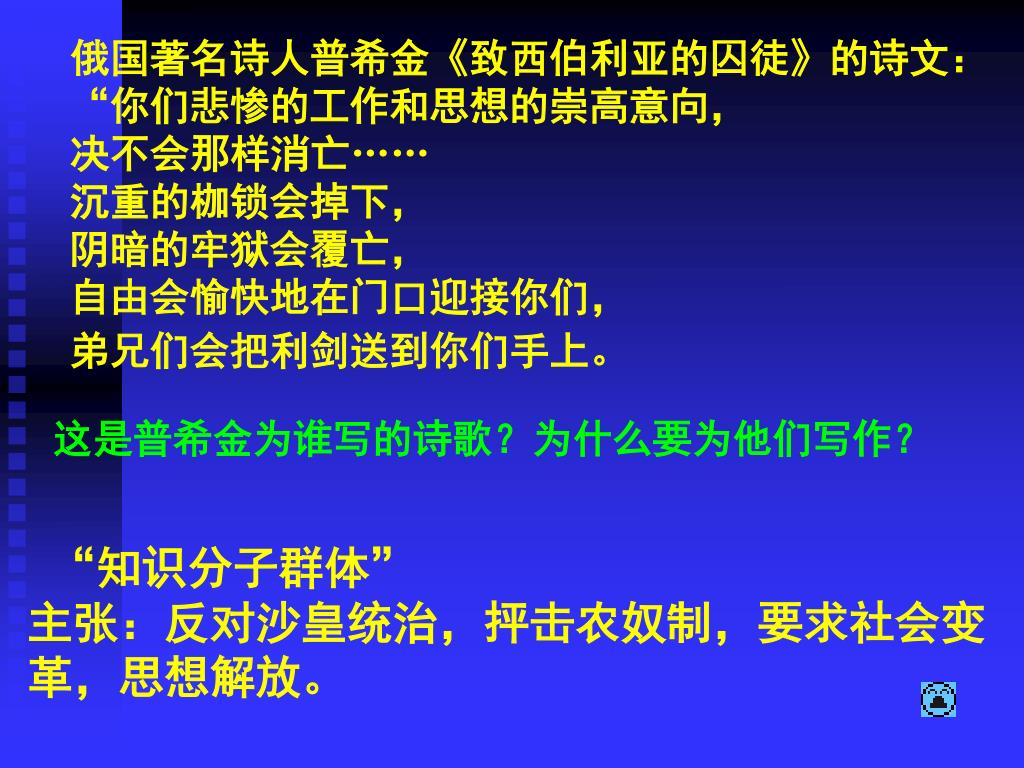 俄国著名诗人普希金《致西伯利亚的囚徒》的诗文：
“你们悲惨的工作和思想的崇高意向，
决不会那样消亡……
沉重的枷锁会掉下，
阴暗的牢狱会覆亡，
自由会愉快地在门口迎接你们，
弟兄们会把利剑送到你们手上。

这是普希金为谁写的诗歌？为什么要为他们写作？

“知识分子群体”
主张：反对沙皇统治，抨击农奴制，要求社会变革，思想解放。